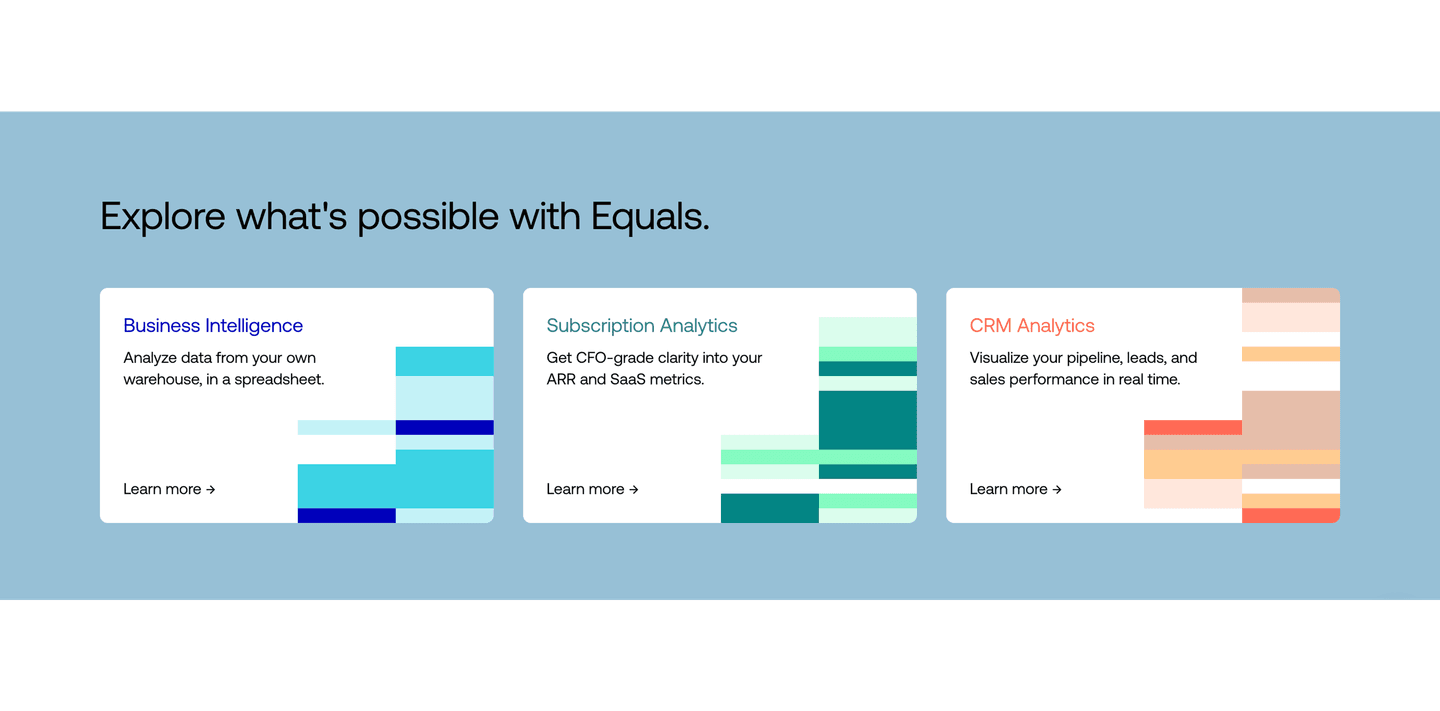 Explore what's possible with Equals.

Business Intelligence

Analyze data from your own warehouse, in a spreadsheet.

Learn more →

Subscription Analytics

Get CFO-grade clarity into your ARR and SaaS metrics.

Learn more →

CRM Analytics

Visualize your pipeline, leads, and sales performance in real time.

Learn more →